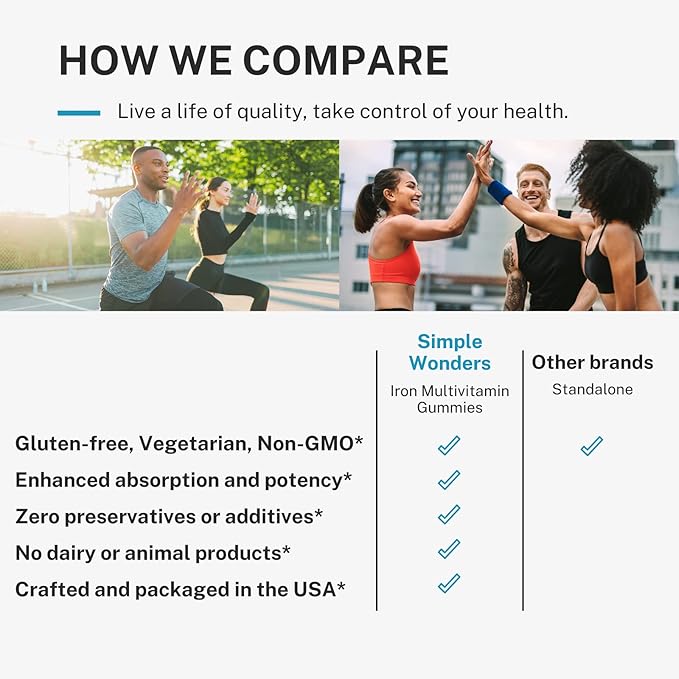 HOW WE COMPARE

Live a life of quality, take control of your health.

| | Simple Wonders Iron Multivitamin Gummies | Other brands Standalone |
|---|---|---|
| Gluten-free, Vegetarian, Non-GMO* | ✓ | ✓ |
| Enhanced absorption and potency* | ✓ | |
| Zero preservatives or additives* | ✓ | |
| No dairy or animal products* | ✓ | |
| Crafted and packaged in the USA* | ✓ | |